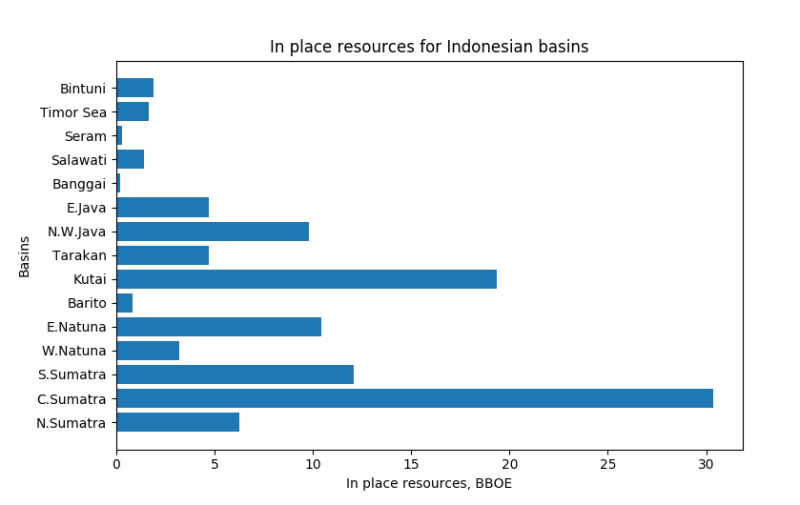 In place resources for Indonesian basins

Basins

Bintuni
Timor Sea
Seram
Salawati
Banggai
E.Java
N.W.Java
Tarakan
Kutai
Barito
E.Natuna
W.Natuna
S.Sumatra
C.Sumatra
N.Sumatra

0
5
10
15
20
25
30

In place resources, BBOE